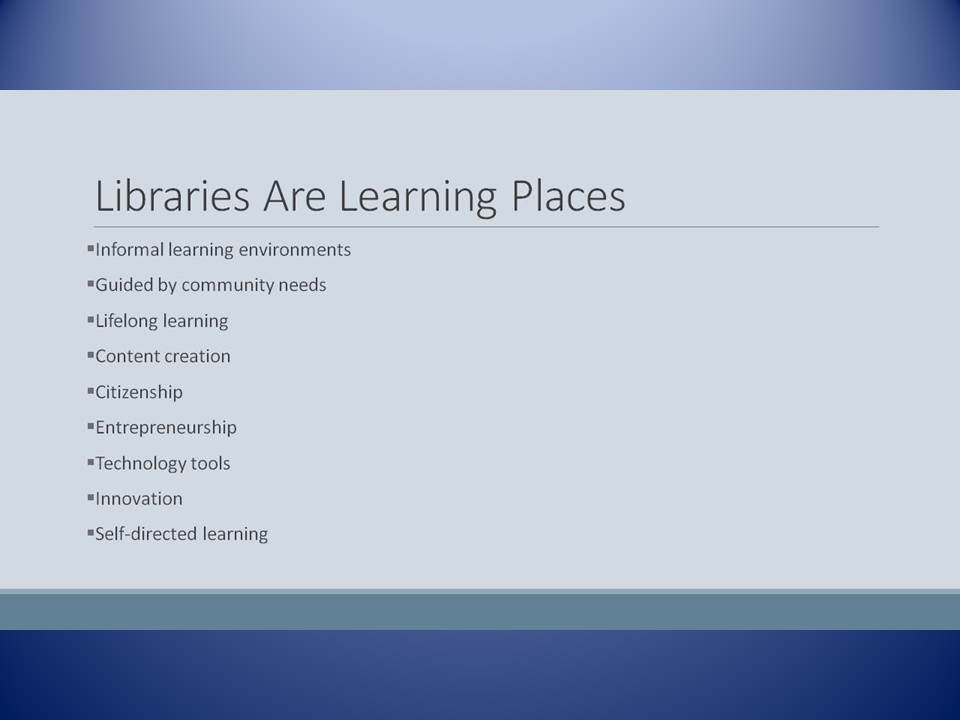 Libraries Are Learning Places

▪Informal learning environments

▪Guided by community needs

▪Lifelong learning

▪Content creation

▪Citizenship

▪Entrepreneurship

▪Technology tools

▪Innovation

▪Self-directed learning